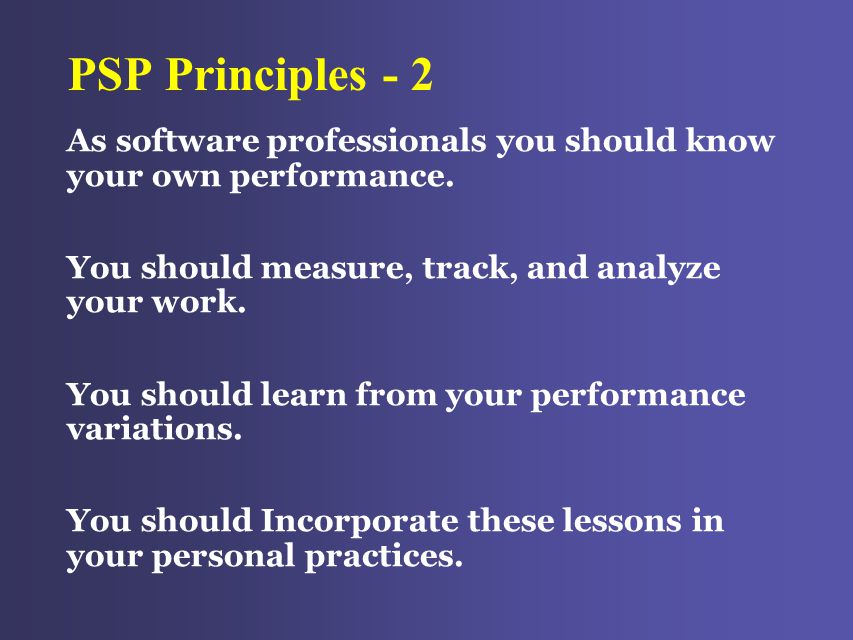 PSP Principles - 2

As software professionals you should know your own performance.

You should measure, track, and analyze your work.

You should learn from your performance variations.

You should Incorporate these lessons in your personal practices.